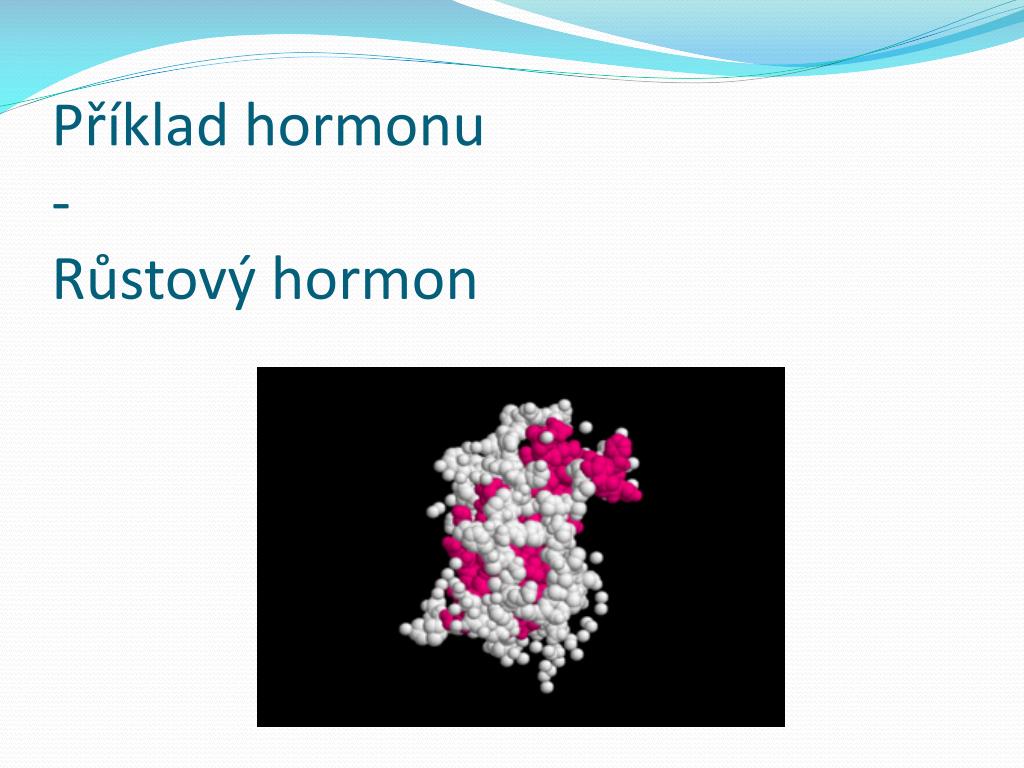 Příklad hormonu
-
Růstový hormon